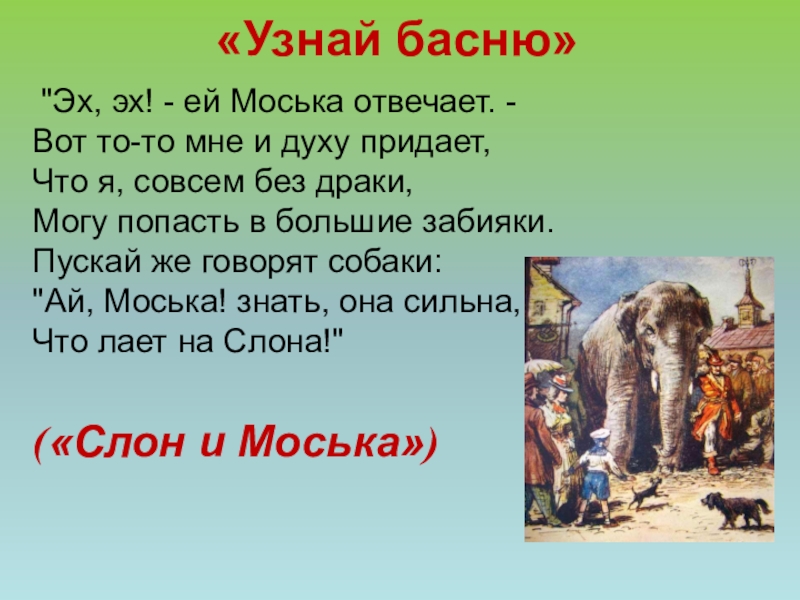 «Узнай басню»

"Эх, эх! - ей Моська отвечает. -
Вот то-то мне и духу придает,
Что я, совсем без драки,
Могу попасть в большие забияки.
Пускай же говорят собаки:
"Ай, Моська! знать, она сильна,
Что лает на Слона!"

(«Слон и Моська»)